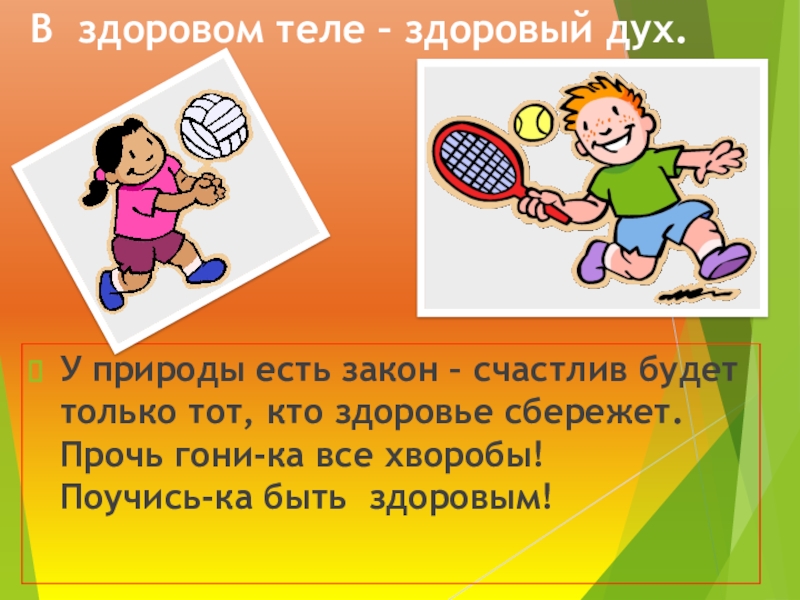 В здоровом теле – здоровый дух.

У природы есть закон – счастлив будет только тот, кто здоровье сбережет. Прочь гони-ка все хворобы! Поучись-ка быть здоровым!